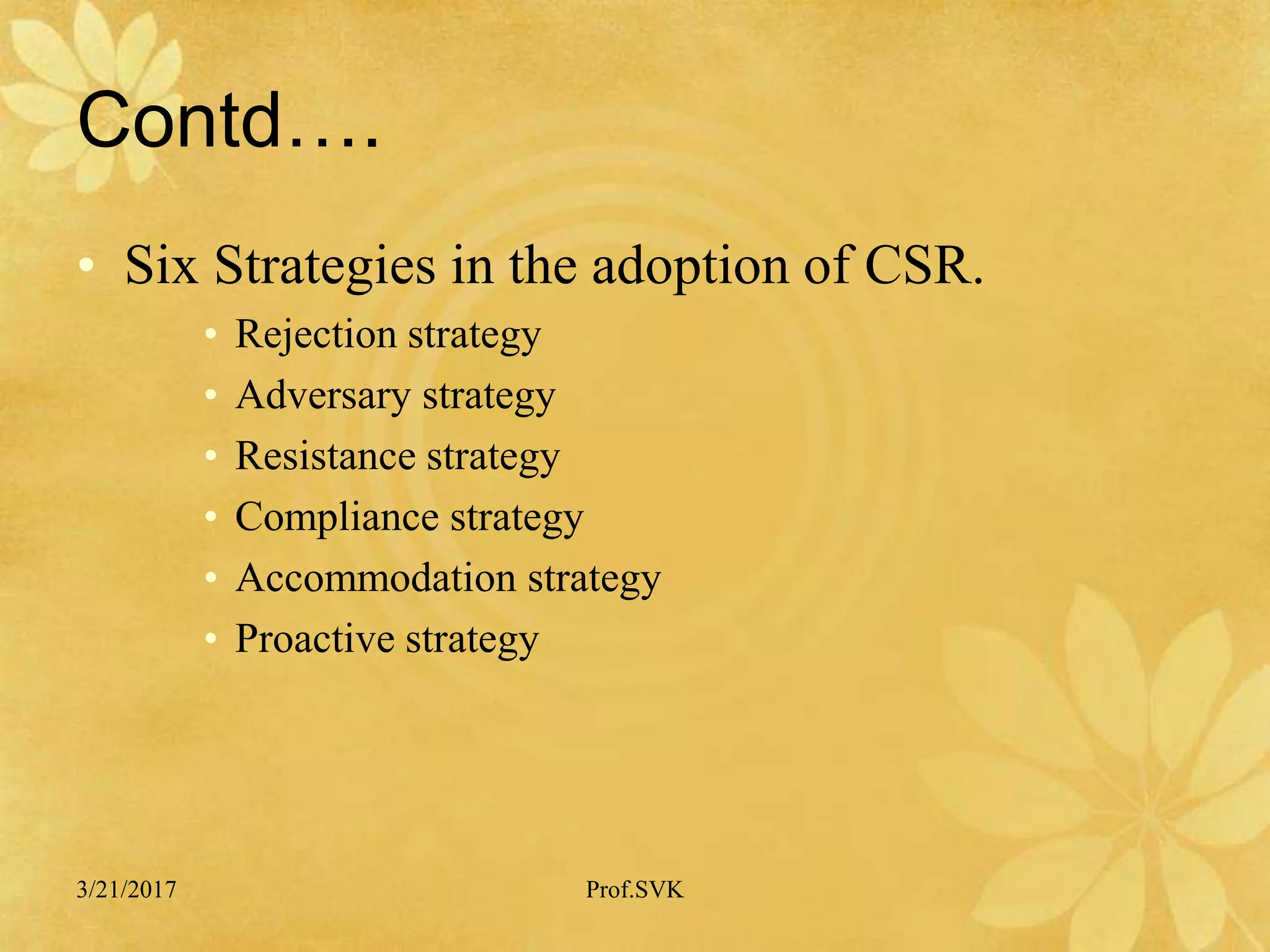 Contd….

• Six Strategies in the adoption of CSR.
  • Rejection strategy
  • Adversary strategy
  • Resistance strategy
  • Compliance strategy
  • Accommodation strategy
  • Proactive strategy

3/21/2017

Prof.SVK